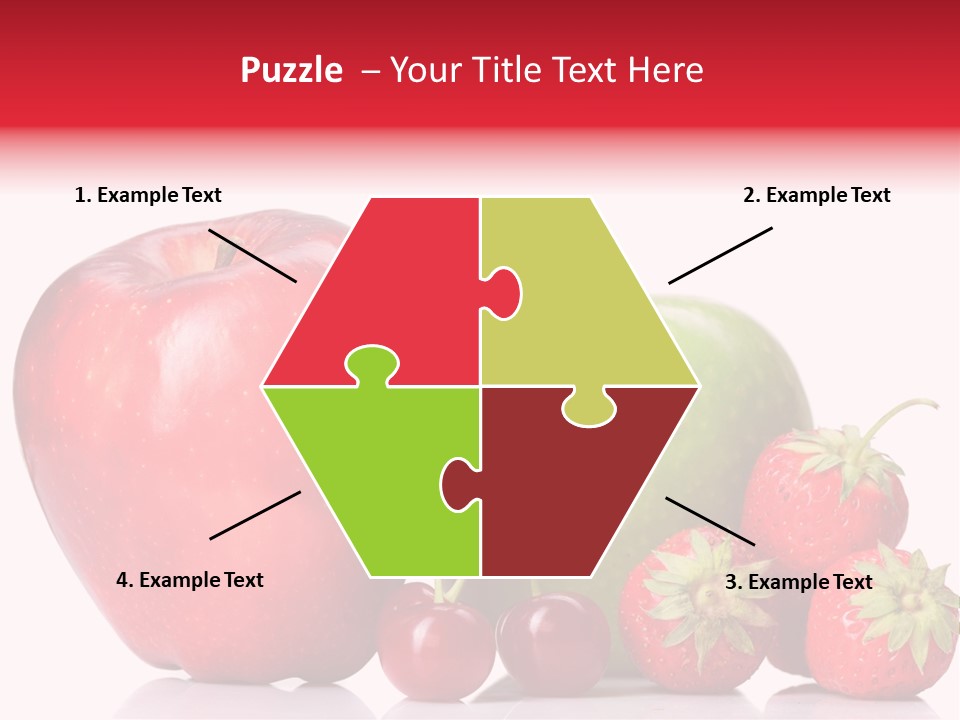 Puzzle – Your Title Text Here

1. Example Text

2. Example Text

4. Example Text

3. Example Text